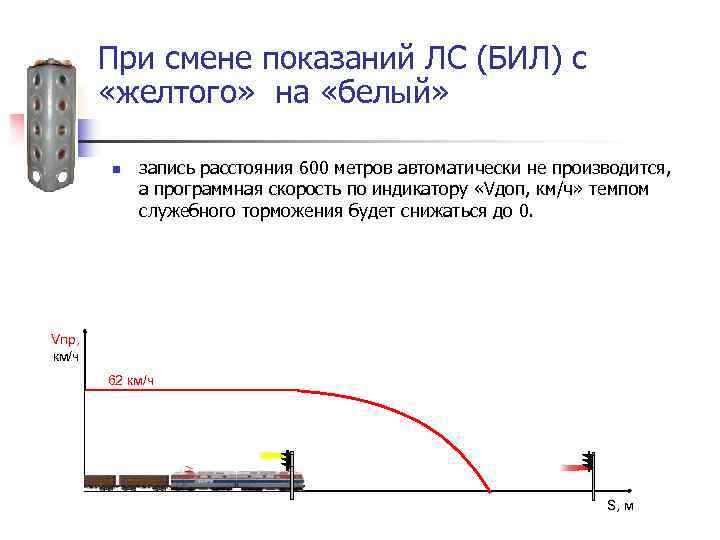 При смене показаний ЛС (БИЛ) с «желтого» на «белый»

запись расстояния 600 метров автоматически не производится, а программная скорость по индикатору «Vдоп, км/ч» темпом служебного торможения будет снижаться до 0.

Vпр, км/ч

62 км/ч

S, м